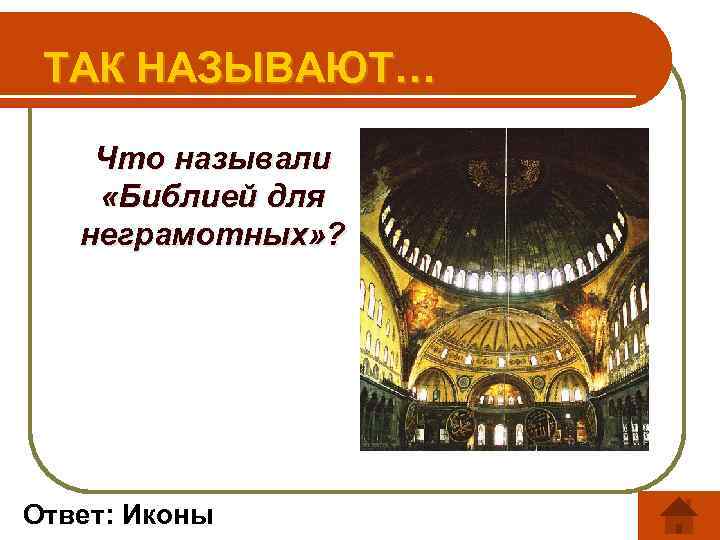 ТАК НАЗЫВАЮТ…

Что называли «Библией для неграмотных»?

Ответ: Иконы